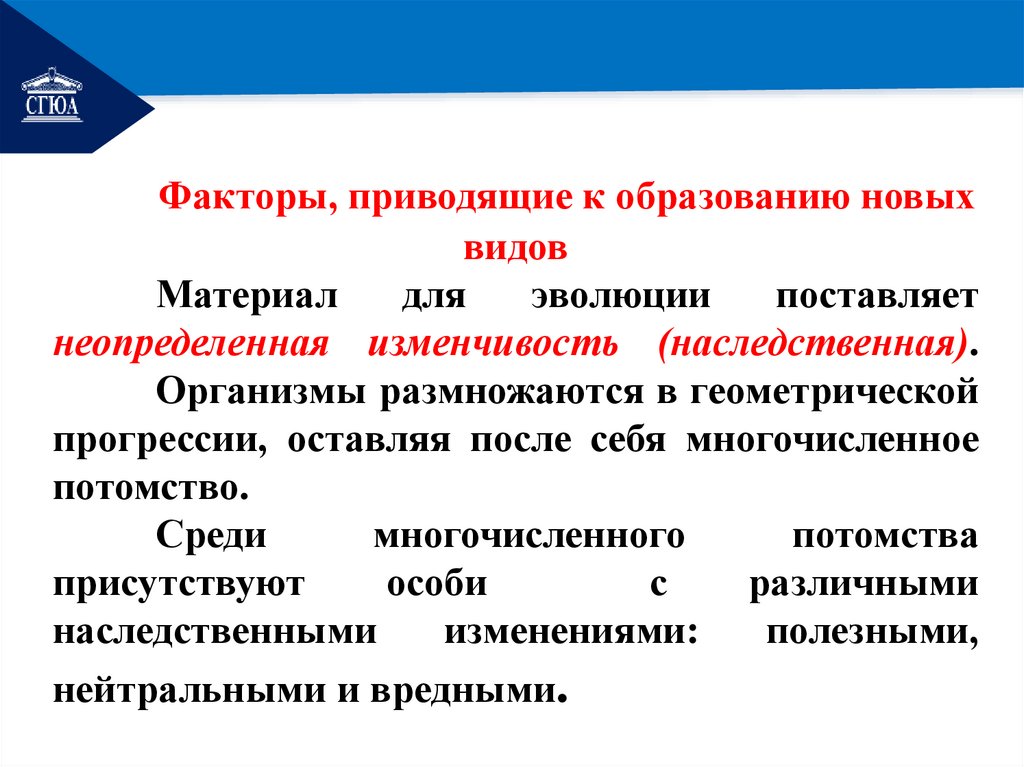 СГЮА

Факторы, приводящие к образованию новых видов

Материал для эволюции поставляет неопределенная изменчивость (наследственная).

Организмы размножаются в геометрической прогрессии, оставляя после себя многочисленное потомство.

Среди многочисленного потомства присутствуют особи с различными наследственными изменениями: полезными, нейтральными и вредными.